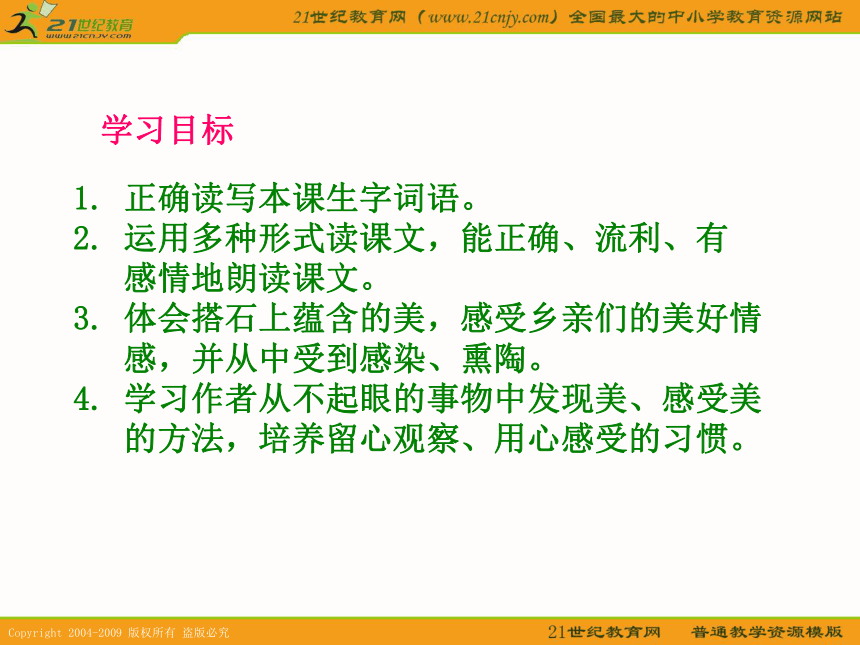 21世纪教育
www.21cnjy.com

21世纪教育网（www.21cnjy.com）全国最大的中小学教育资源网站

学习目标

1. 正确读写本课生字词语。
2. 运用多种形式读课文，能正确、流利、有感情地朗读课文。
3. 体会搭石上蕴含的美，感受乡亲们的美好情感，并从中受到感染、熏陶。
4. 学习作者从不起眼的事物中发现美、感受美的方法，培养留心观察、用心感受的习惯。

Copyright 2004-2009 版权所有 盗版必究

21世纪教育网 普通教学资源模版